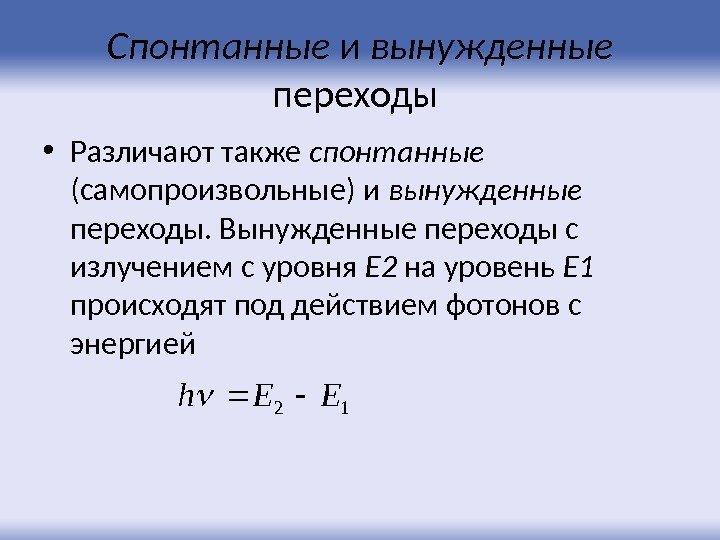 Спонтанные и вынужденные переходы

• Различают также спонтанные (самопроизвольные) и вынужденные переходы. Вынужденные переходы с излучением с уровня E2 на уровень E1 происходят под действием фотонов с энергией

$h\nu = E_2 - E_1$